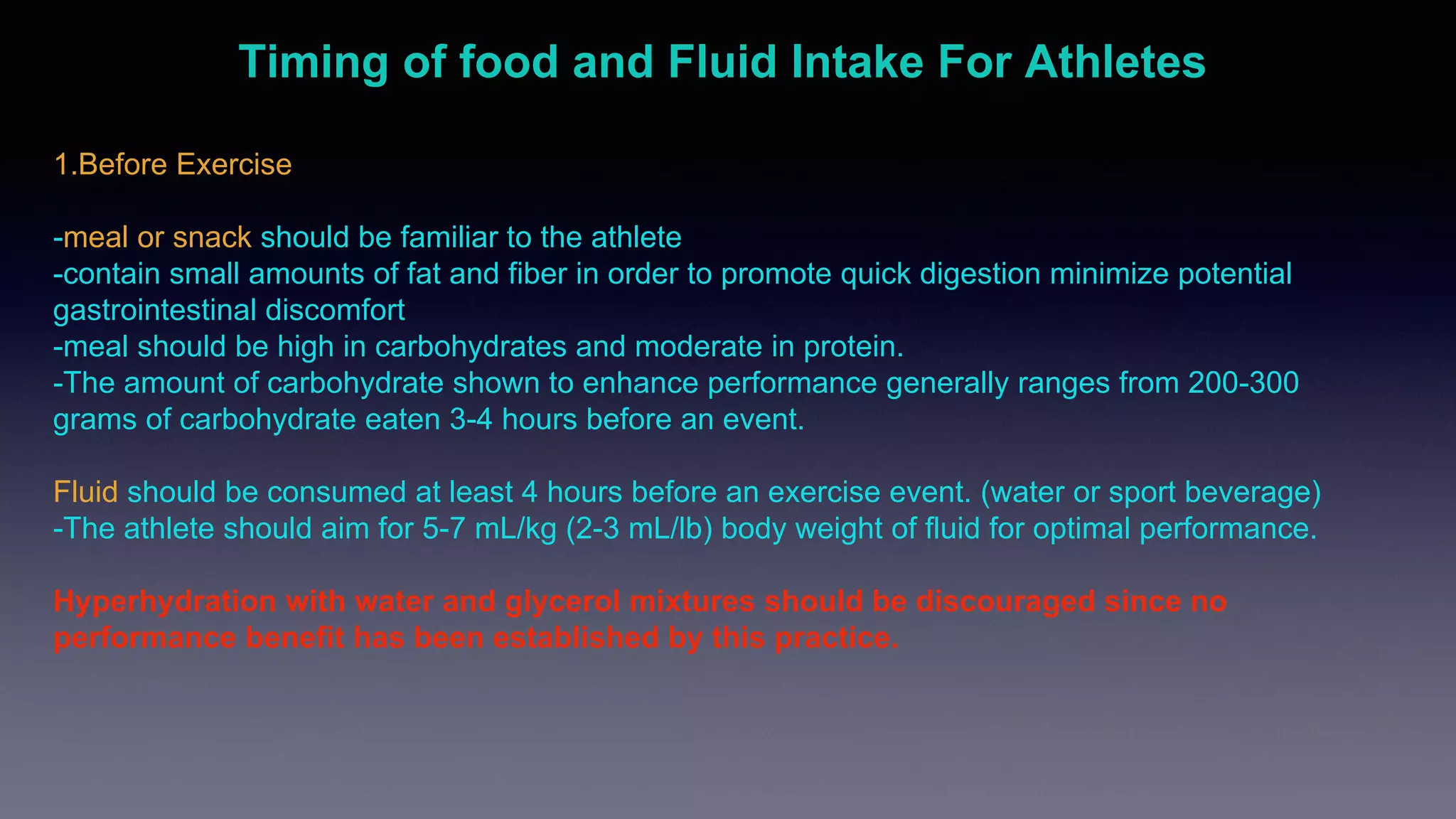 Timing of food and Fluid Intake For Athletes

1.Before Exercise

-meal or snack should be familiar to the athlete
-contain small amounts of fat and fiber in order to promote quick digestion minimize potential gastrointestinal discomfort
-meal should be high in carbohydrates and moderate in protein.
-The amount of carbohydrate shown to enhance performance generally ranges from 200-300 grams of carbohydrate eaten 3-4 hours before an event.

Fluid should be consumed at least 4 hours before an exercise event. (water or sport beverage)
-The athlete should aim for 5-7 mL/kg (2-3 mL/lb) body weight of fluid for optimal performance.

Hyperhydration with water and glycerol mixtures should be discouraged since no performance benefit has been established by this practice.